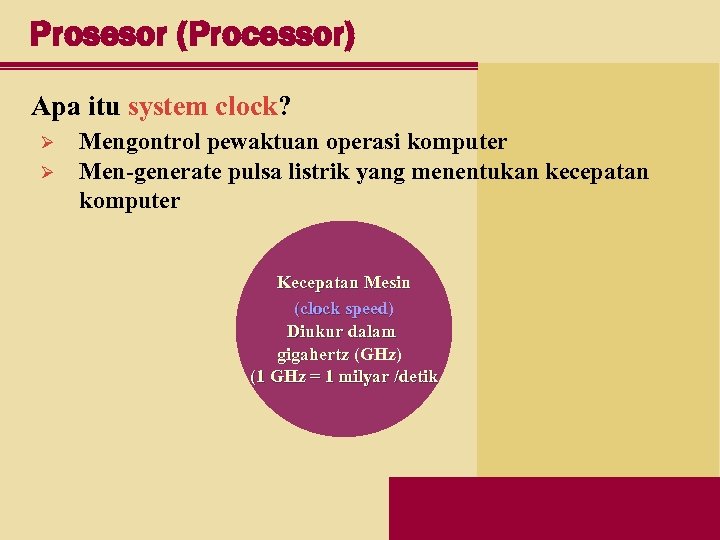 Prosesor (Processor)

Apa itu system clock?

➢ Mengontrol pewaktuan operasi komputer
➢ Men-generate pulsa listrik yang menentukan kecepatan komputer

Kecepatan Mesin
(clock speed)
Diukur dalam gigahertz (GHz)
(1 GHz = 1 milyar /detik